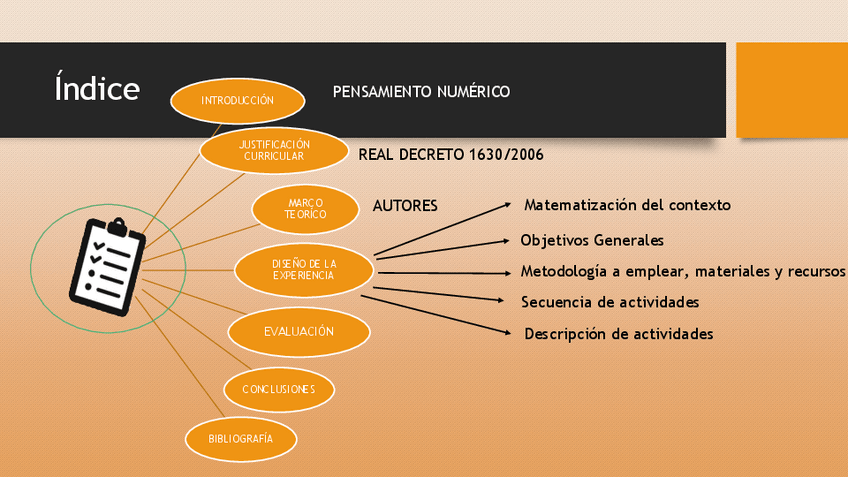 Índice

INTRODUCCIÓN

PENSAMIENTO NUMÉRICO

JUSTIFICACIÓN CURRICULAR

REAL DECRETO 1630/2006

MARCO TEÓRICO

AUTORES

DISEÑO DE LA EXPERIENCIA

Matematización del contexto

Objetivos Generales

Metodología a emplear, materiales y recursos

Secuencia de actividades

Descripción de actividades

EVALUACIÓN

CONCLUSIONES

BIBLIOGRAFÍA